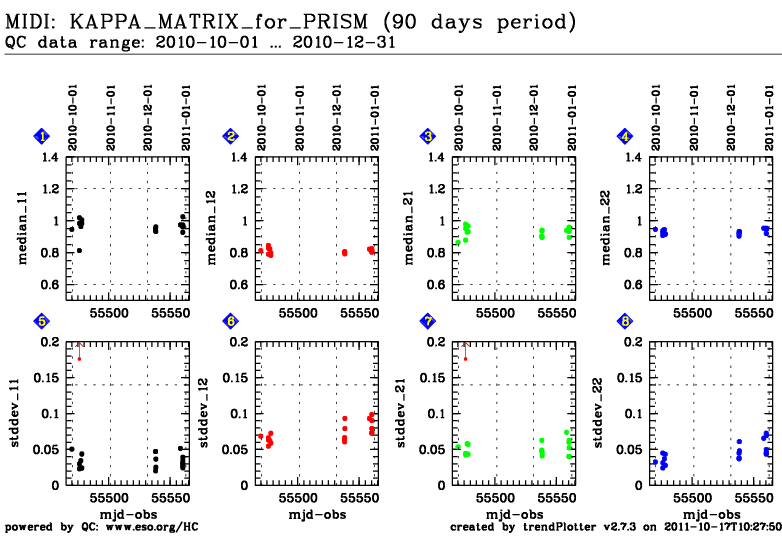 MIDI: KAPPA_MATRIX_for_PRISM (90 days period)
QC data range: 2010-10-01 ... 2010-12-31

1
2010-10-01
2010-11-01
2010-12-01
2011-01-01
median_11
1.4
1.2
1
0.8
0.6
55500
55550

2
2010-10-01
2010-11-01
2010-12-01
2011-01-01
median_12
1.4
1.2
1
0.8
0.6
55500
55550

3
2010-10-01
2010-11-01
2010-12-01
2011-01-01
median_21
1.4
1.2
1
0.8
0.6
55500
55550

4
2010-10-01
2010-11-01
2010-12-01
2011-01-01
median_22
1.4
1.2
1
0.8
0.6
55500
55550

5
stddev_11
0.2
0.15
0.1
0.05
0
55500
55550
mjd-obs

6
stddev_12
0.2
0.15
0.1
0.05
0
55500
55550
mjd-obs

7
stddev_21
0.2
0.15
0.1
0.05
0
55500
55550
mjd-obs

8
stddev_22
0.2
0.15
0.1
0.05
0
55500
55550
mjd-obs

powered by QC: www.eso.org/HC
created by trendPlotter v2.7.3 on 2011-10-17T10:27:50